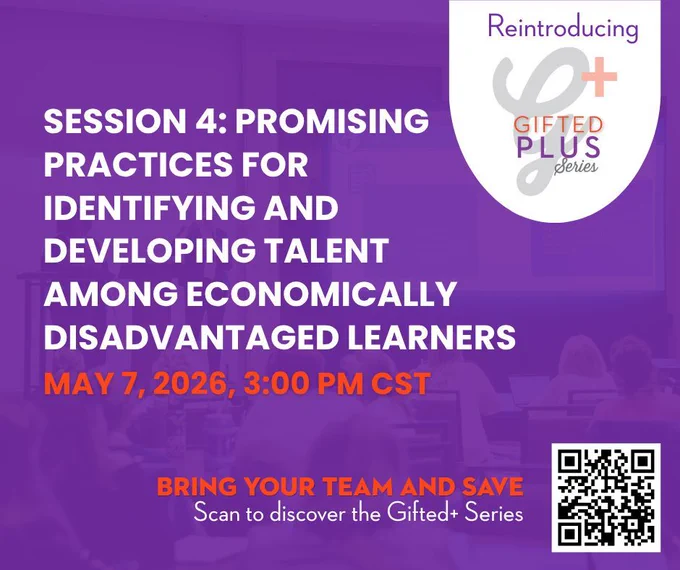 Reintroducing

G+

GIFTED PLUS Series

SESSION 4: PROMISING PRACTICES FOR IDENTIFYING AND DEVELOPING TALENT AMONG ECONOMICALLY DISADVANTAGED LEARNERS

MAY 7, 2026, 3:00 PM CST

BRING YOUR TEAM AND SAVE
Scan to discover the Gifted+ Series